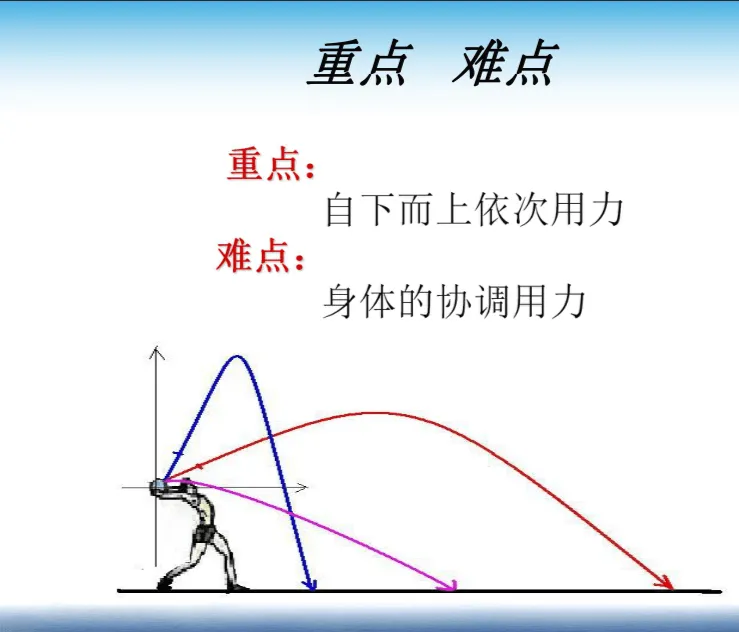 重点　难点

重点：
自下而上依次用力
难点：
身体的协调用力